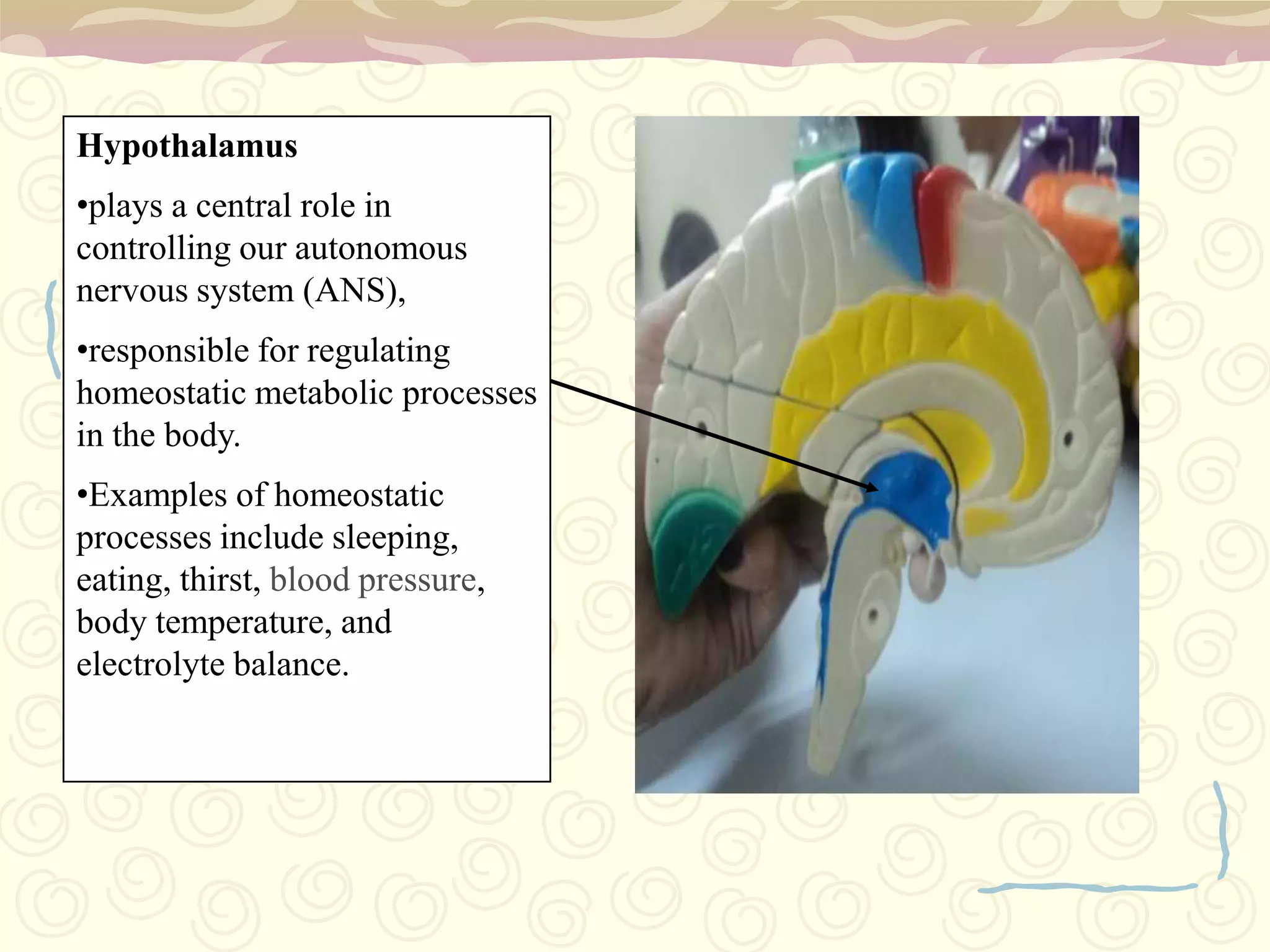 Hypothalamus

•plays a central role in controlling our autonomous nervous system (ANS),

•responsible for regulating homeostatic metabolic processes in the body.

•Examples of homeostatic processes include sleeping, eating, thirst, blood pressure, body temperature, and electrolyte balance.